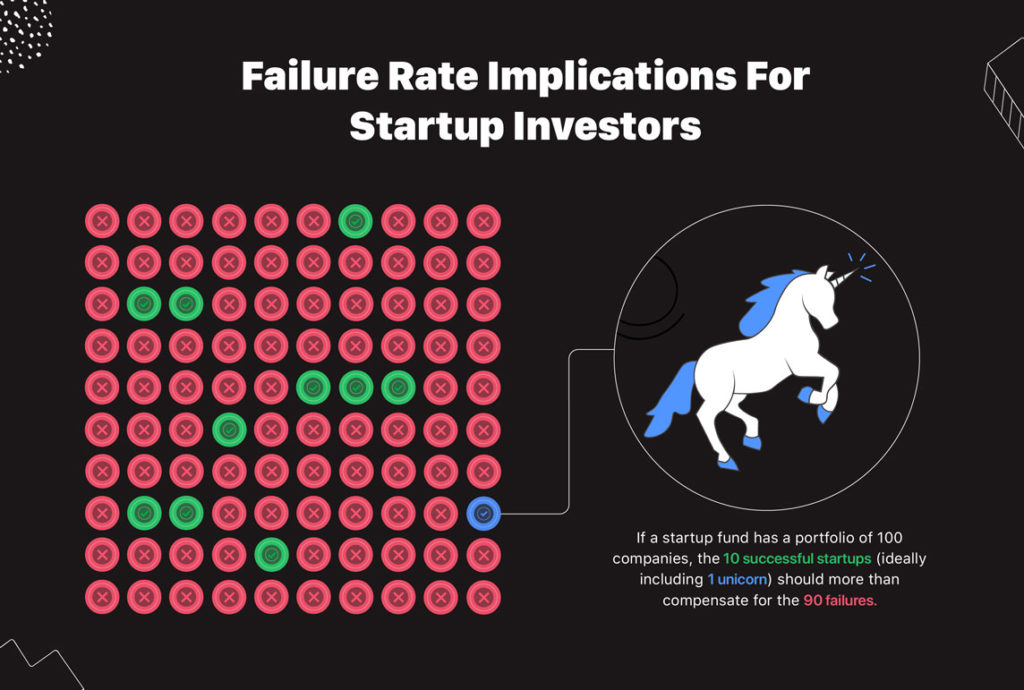 Failure Rate Implications For Startup Investors

If a startup fund has a portfolio of 100 companies, the 10 successful startups (ideally including 1 unicorn) should more than compensate for the 90 failures.